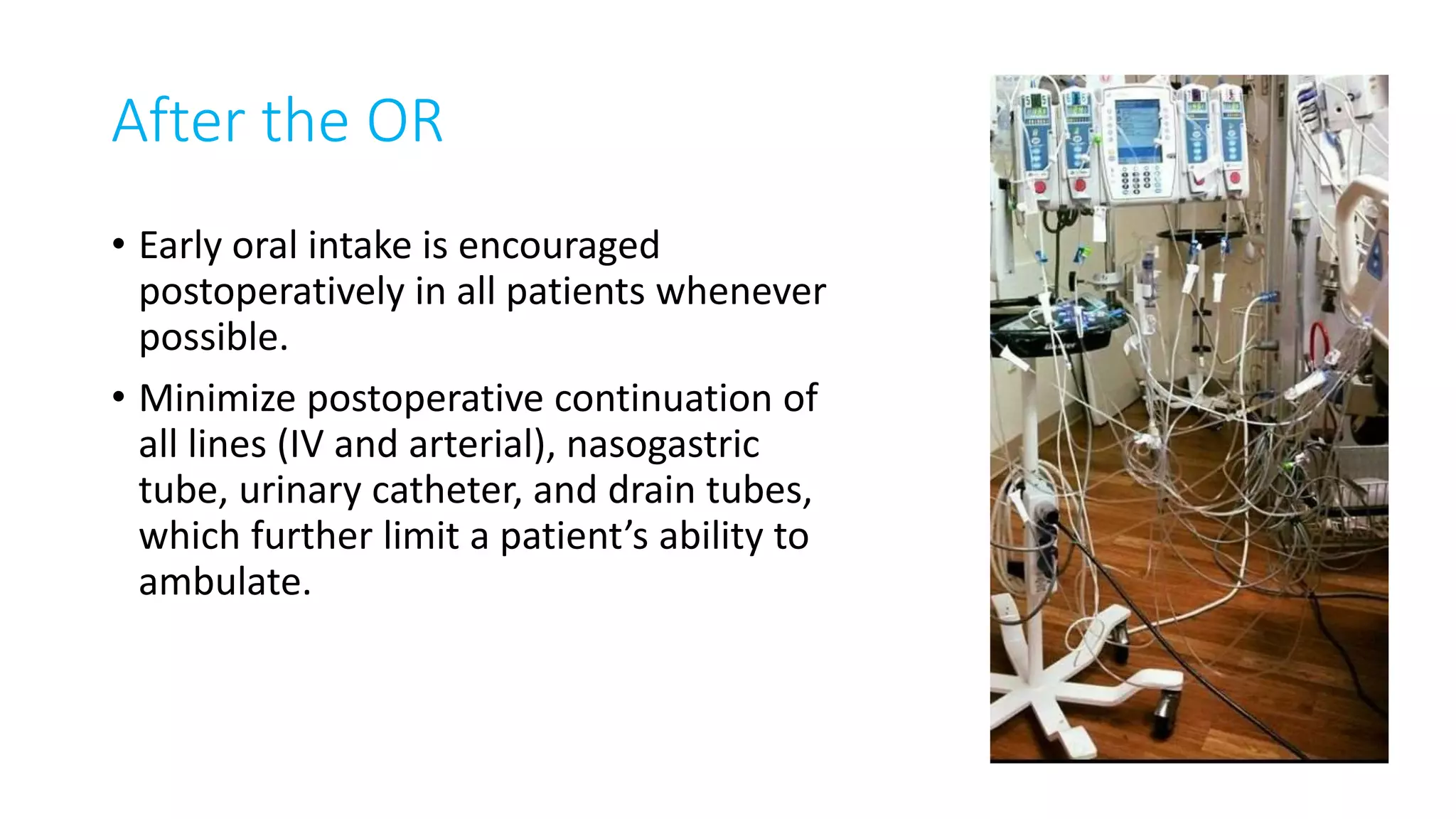 After the OR

• Early oral intake is encouraged postoperatively in all patients whenever possible.

• Minimize postoperative continuation of all lines (IV and arterial), nasogastric tube, urinary catheter, and drain tubes, which further limit a patient’s ability to ambulate.